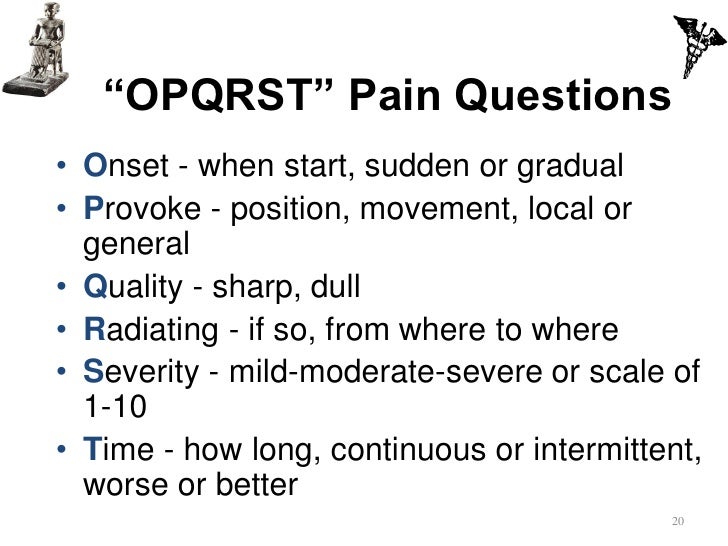 “OPQRST” Pain Questions

• Onset - when start, sudden or gradual
• Provoke - position, movement, local or general
• Quality - sharp, dull
• Radiating - if so, from where to where
• Severity - mild-moderate-severe or scale of 1-10
• Time - how long, continuous or intermittent, worse or better

20